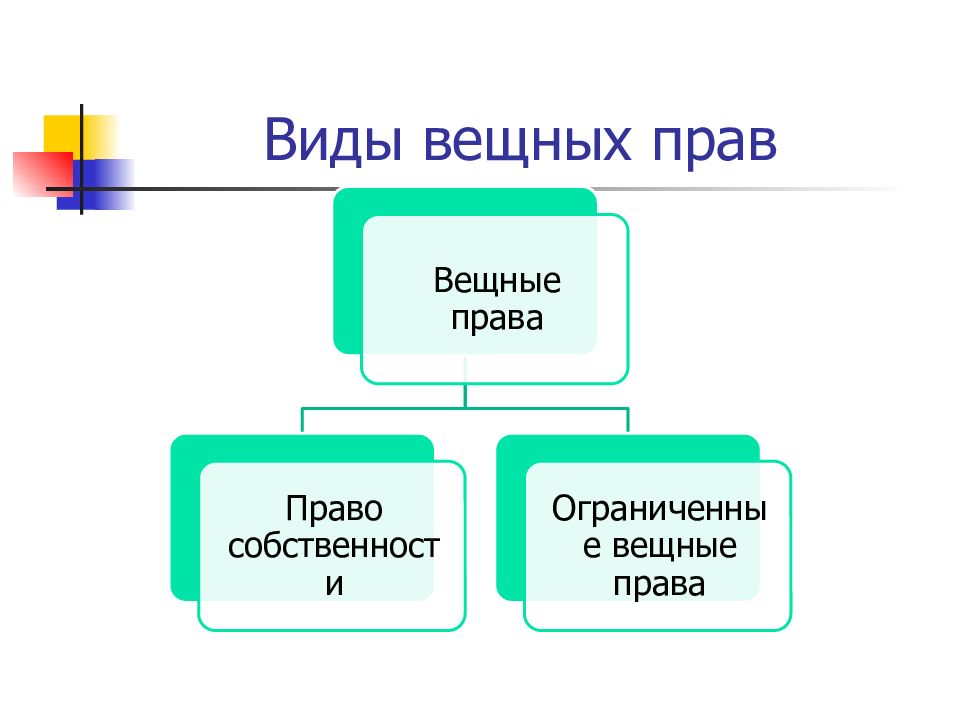 Виды вещных прав

Вещные права

Право собственности

Ограниченные вещные права